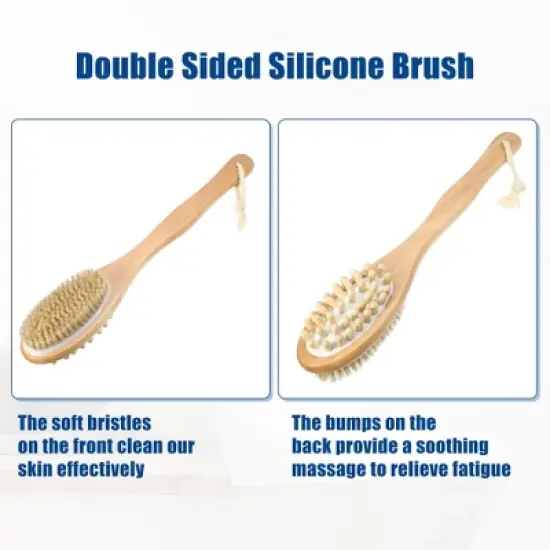 Double Sided Silicone Brush

The soft bristles on the front clean our skin effectively

The bumps on the back provide a soothing massage to relieve fatigue